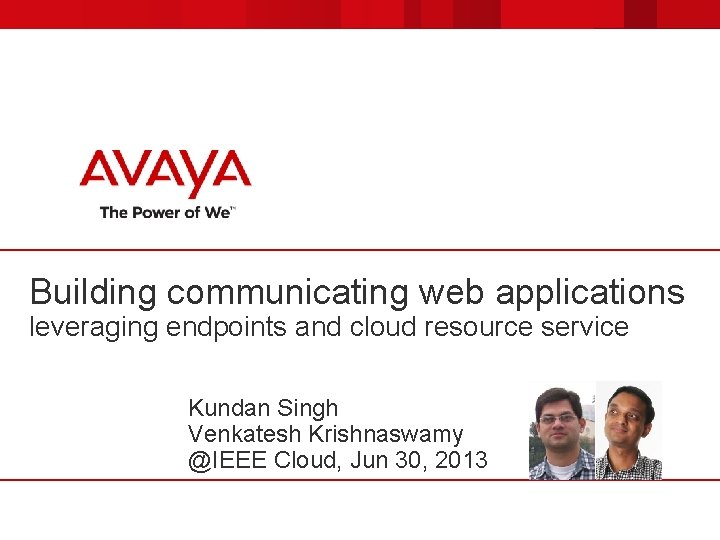 AVAYA
The Power of We™

Building communicating web applications
leveraging endpoints and cloud resource service

Kundan Singh
Venkatesh Krishnaswamy
@IEEE Cloud, Jun 30, 2013